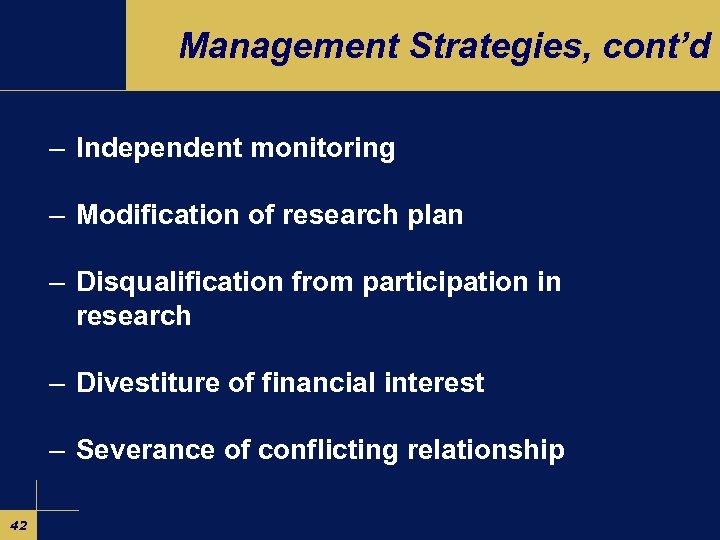 Management Strategies, cont'd

– Independent monitoring

– Modification of research plan

– Disqualification from participation in research

– Divestiture of financial interest

– Severance of conflicting relationship

42